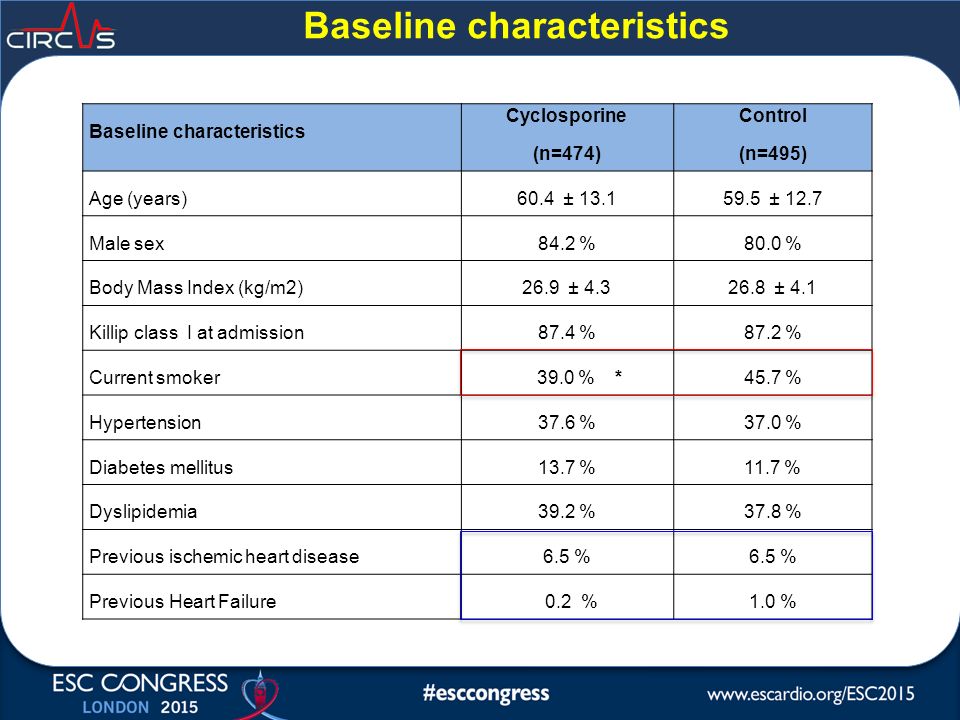 CIRCUS

Baseline characteristics

| Baseline characteristics | Cyclosporine (n=474) | Control (n=495) |
|---|---|---|
| Age (years) | 60.4 ± 13.1 | 59.5 ± 12.7 |
| Male sex | 84.2 % | 80.0 % |
| Body Mass Index (kg/m2) | 26.9 ± 4.3 | 26.8 ± 4.1 |
| Killip class I at admission | 87.4 % | 87.2 % |
| Current smoker | 39.0 % * | 45.7 % |
| Hypertension | 37.6 % | 37.0 % |
| Diabetes mellitus | 13.7 % | 11.7 % |
| Dyslipidemia | 39.2 % | 37.8 % |
| Previous ischemic heart disease | 6.5 % | 6.5 % |
| Previous Heart Failure | 0.2 % | 1.0 % |

ESC CONGRESS LONDON 2015

#esccongress

www.escardio.org/ESC2015